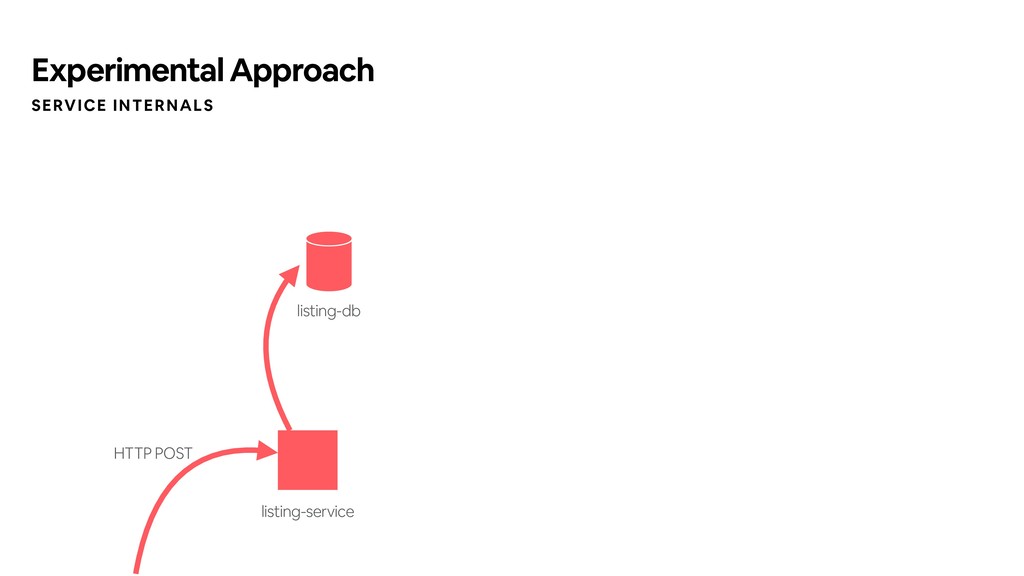 Experimental Approach
SERVICE INTERNALS

listing-db

HTTP POST

listing-service